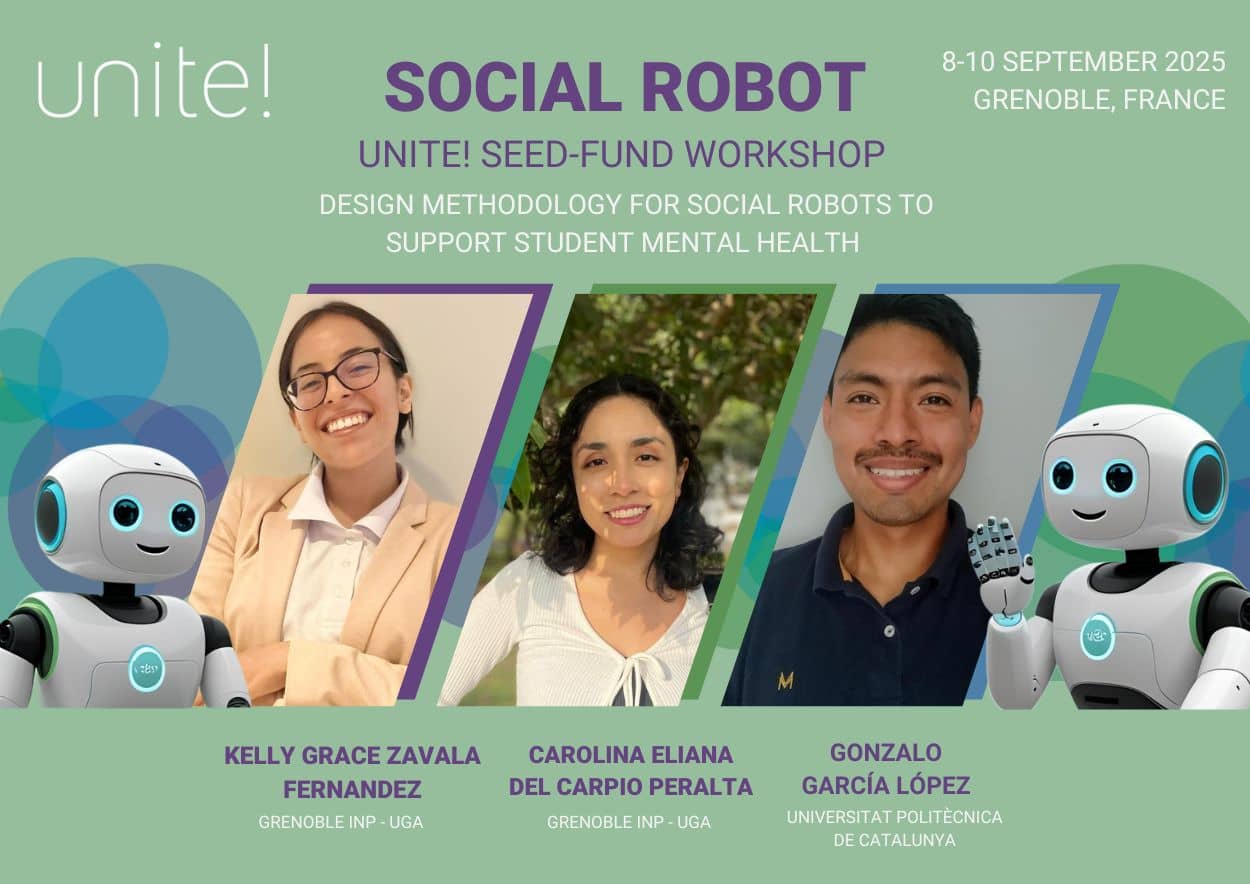 unite!

SOCIAL ROBOT

8-10 SEPTEMBER 2025
GRENOBLE, FRANCE

UNITE! SEED-FUND WORKSHOP

DESIGN METHODOLOGY FOR SOCIAL ROBOTS TO SUPPORT STUDENT MENTAL HEALTH

KELLY GRACE ZAVALA FERNANDEZ
GRENOBLE INP - UGA

CAROLINA ELIANA DEL CARPIO PERALTA
GRENOBLE INP - UGA

GONZALO GARCÍA LÓPEZ
UNIVERSITAT POLITÈCNICA DE CATALUNYA